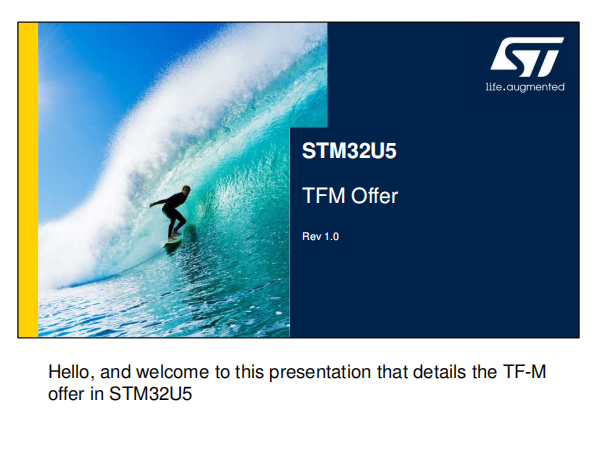 ST
life.augmented

STM32U5

TFM Offer

Rev 1.0

Hello, and welcome to this presentation that details the TF-M offer in STM32U5